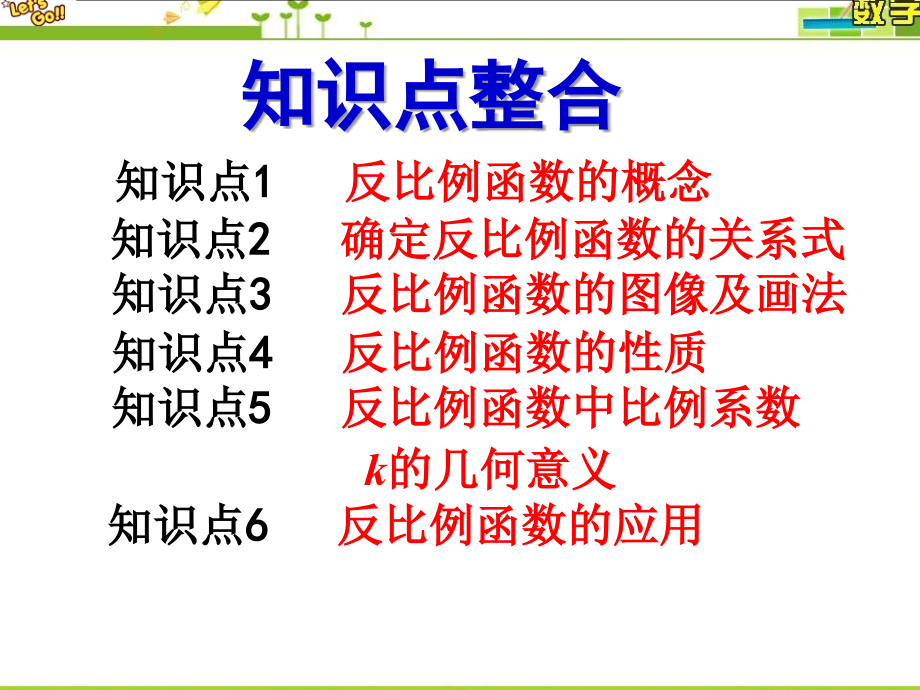 Let's Go!!

数学

知识点整合

知识点1 反比例函数的概念
知识点2 确定反比例函数的关系式
知识点3 反比例函数的图像及画法
知识点4 反比例函数的性质
知识点5 反比例函数中比例系数 $k$的几何意义
知识点6 反比例函数的应用